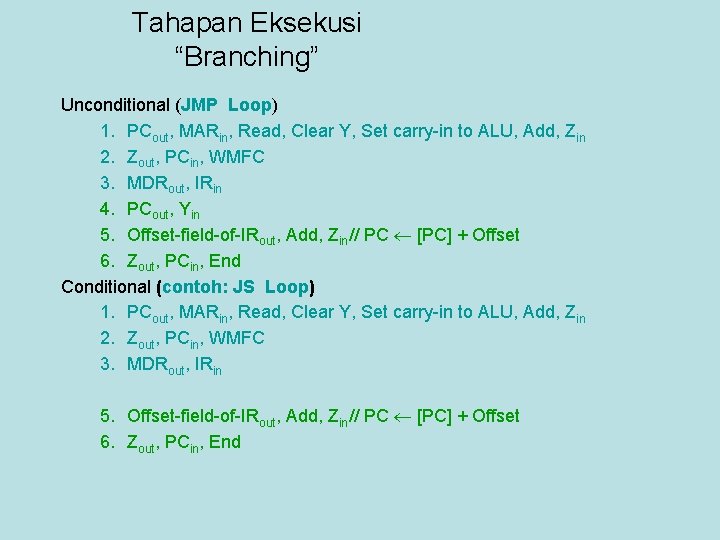 Tahapan Eksekusi
“Branching”

Unconditional (JMP Loop)

1. $PC_{out}$, $MAR_{in}$, Read, Clear Y, Set carry-in to ALU, Add, $Z_{in}$
2. $Z_{out}$, $PC_{in}$, WMFC
3. $MDR_{out}$, $IR_{in}$
4. $PC_{out}$, $Y_{in}$
5. Offset-field-of-$IR_{out}$, Add, $Z_{in}$// PC $\leftarrow$ [PC] + Offset
6. $Z_{out}$, $PC_{in}$, End

Conditional (contoh: JS Loop)

1. $PC_{out}$, $MAR_{in}$, Read, Clear Y, Set carry-in to ALU, Add, $Z_{in}$
2. $Z_{out}$, $PC_{in}$, WMFC
3. $MDR_{out}$, $IR_{in}$

5. Offset-field-of-$IR_{out}$, Add, $Z_{in}$// PC $\leftarrow$ [PC] + Offset
6. $Z_{out}$, $PC_{in}$, End